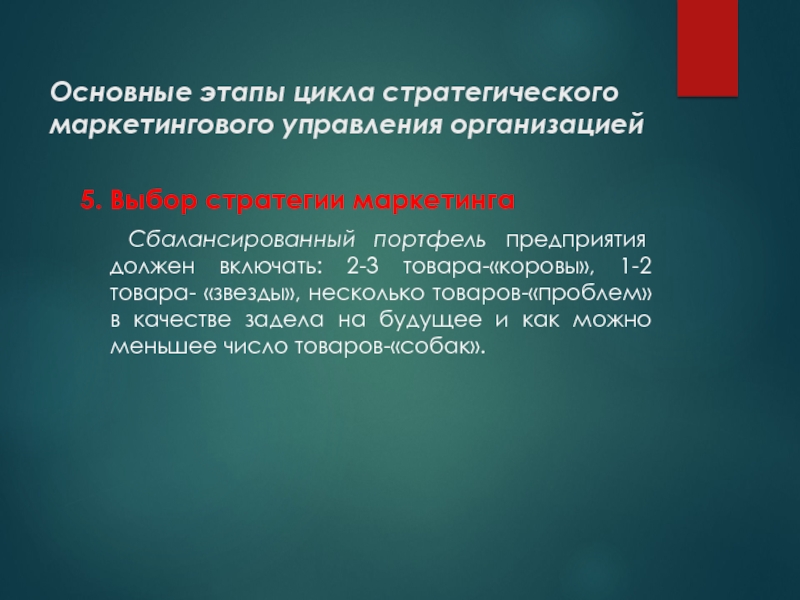 Основные этапы цикла стратегического маркетингового управления организацией

5. Выбор стратегии маркетинга

Сбалансированный портфель предприятия должен включать: 2-3 товара-«коровы», 1-2 товара- «звезды», несколько товаров-«проблем» в качестве задела на будущее и как можно меньшее число товаров-«собак».